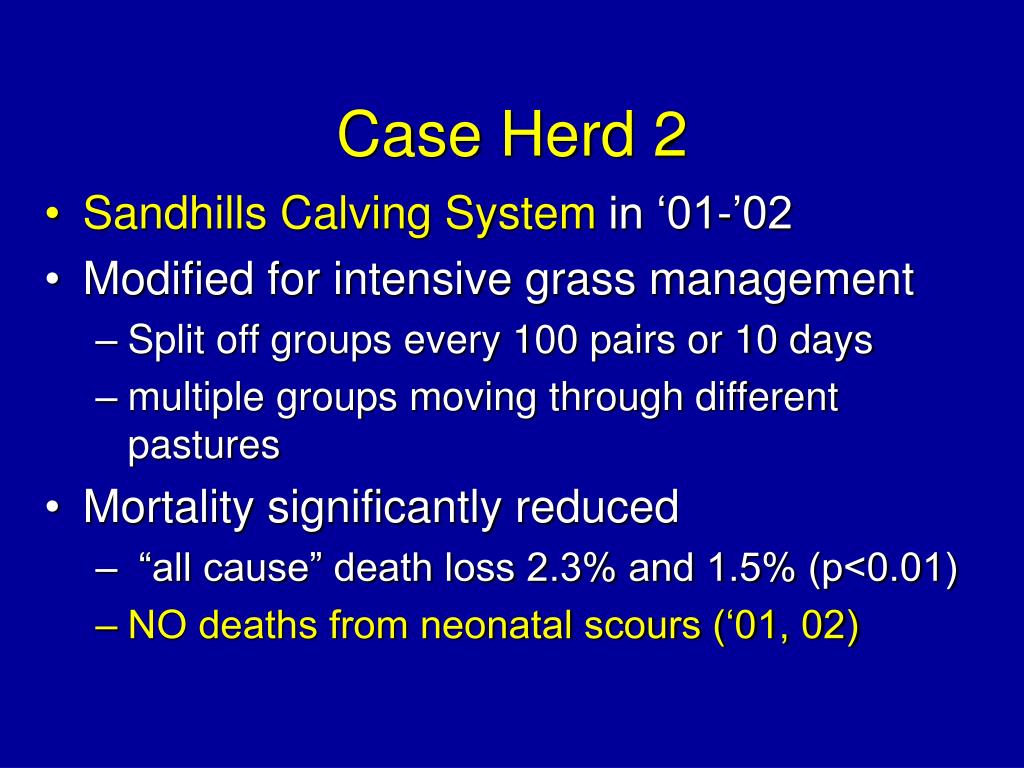 Case Herd 2

• Sandhills Calving System in ‘01-’02
• Modified for intensive grass management
– Split off groups every 100 pairs or 10 days
– multiple groups moving through different pastures
• Mortality significantly reduced
– “all cause” death loss 2.3% and 1.5% (p<0.01)
– NO deaths from neonatal scours (‘01, 02)